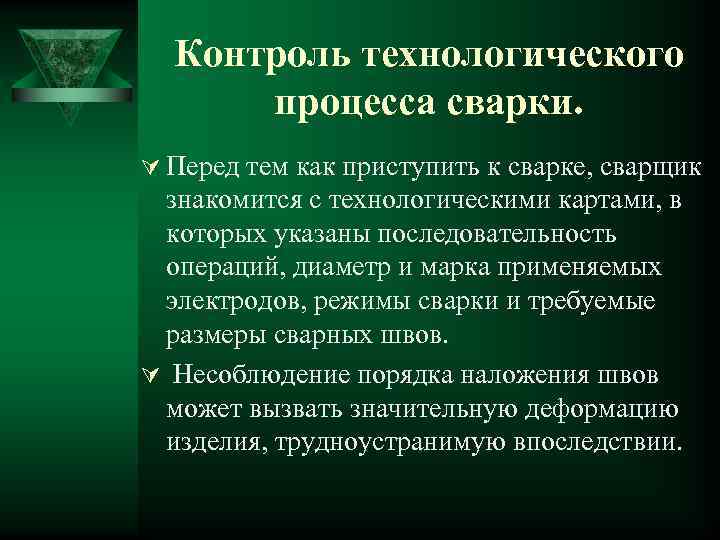 Контроль технологического процесса сварки.

Перед тем как приступить к сварке, сварщик знакомится с технологическими картами, в которых указаны последовательность операций, диаметр и марка применяемых электродов, режимы сварки и требуемые размеры сварных швов.

Несоблюдение порядка наложения швов может вызвать значительную деформацию изделия, трудноустранимую впоследствии.